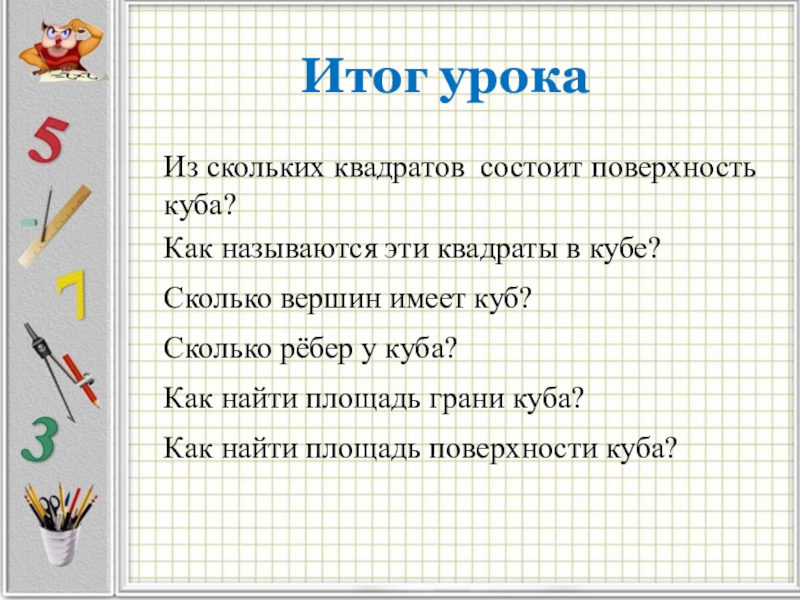 5

7

3

Итог урока

Из скольких квадратов состоит поверхность куба?

Как называются эти квадраты в кубе?

Сколько вершин имеет куб?

Сколько рёбер у куба?

Как найти площадь грани куба?

Как найти площадь поверхности куба?